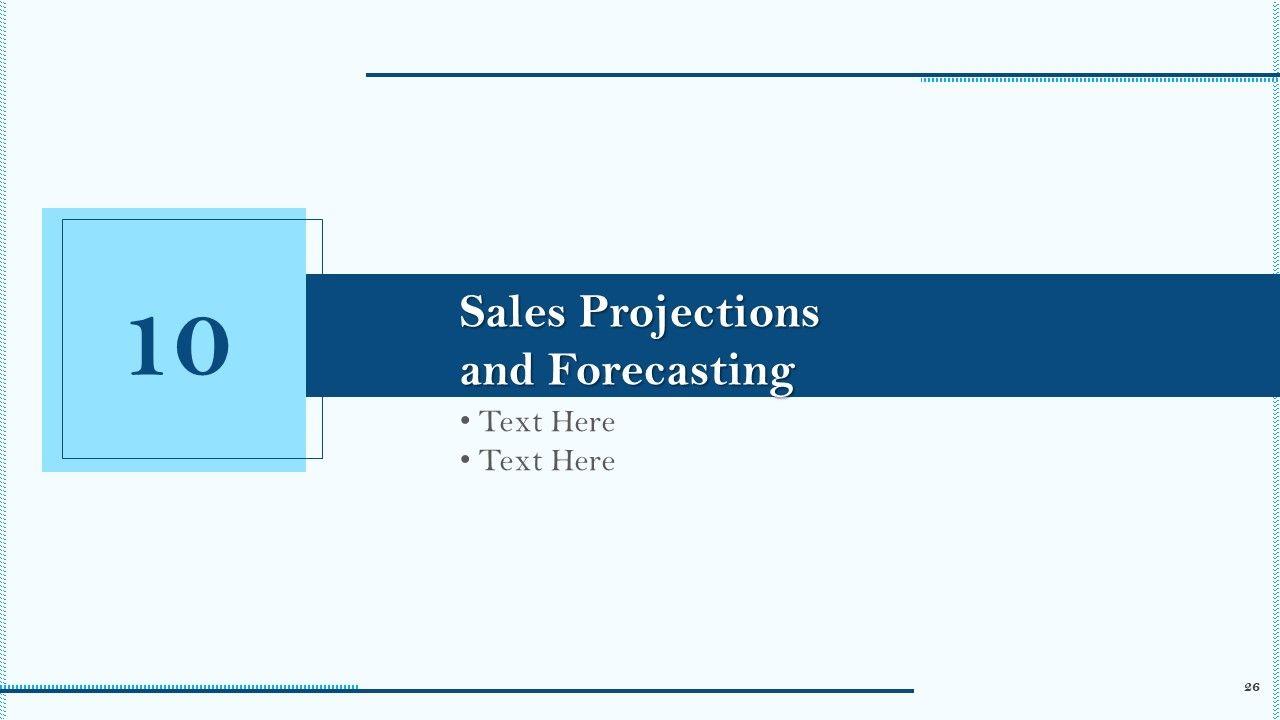 10

Sales Projections and Forecasting

• Text Here
• Text Here

26